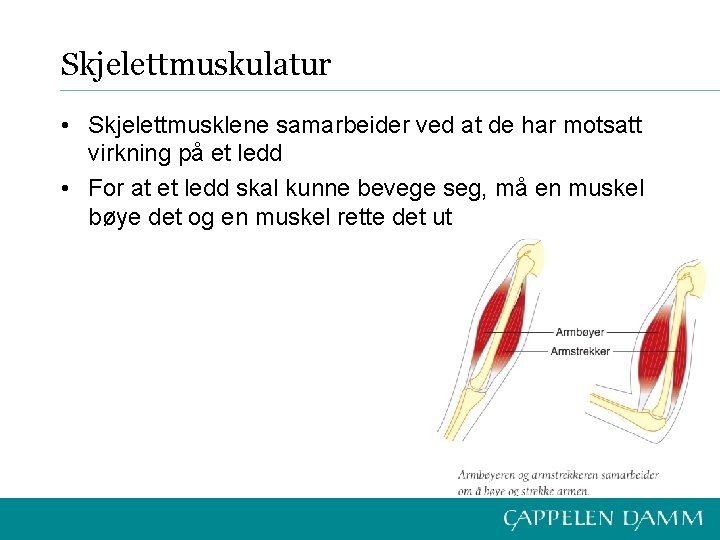 Skjelettmuskulatur

• Skjelettmusklene samarbeider ved at de har motsatt virkning på et ledd

• For at et ledd skal kunne bevege seg, må en muskel bøye det og en muskel rette det ut

Armbøyer
Armstrekker

Armbøyeren og armstrekkeren samarbeider om å bøye og strekke armen.

CAPPELEN DAMM